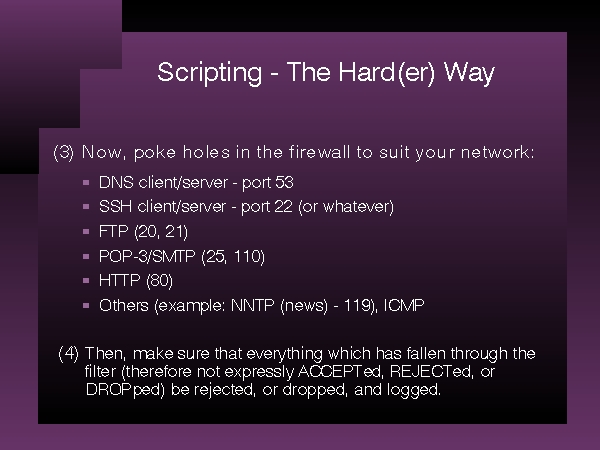 Scripting - The Hard(er) Way

(3) Now, poke holes in the firewall to suit your network:

- DNS client/server - port 53
- SSH client/server - port 22 (or whatever)
- FTP (20, 21)
- POP-3/SMTP (25, 110)
- HTTP (80)
- Others (example: NNTP (news) - 119), ICMP

(4) Then, make sure that everything which has fallen through the filter (therefore not expressly ACCEPTed, REJECTed, or DROPped) be rejected, or dropped, and logged.